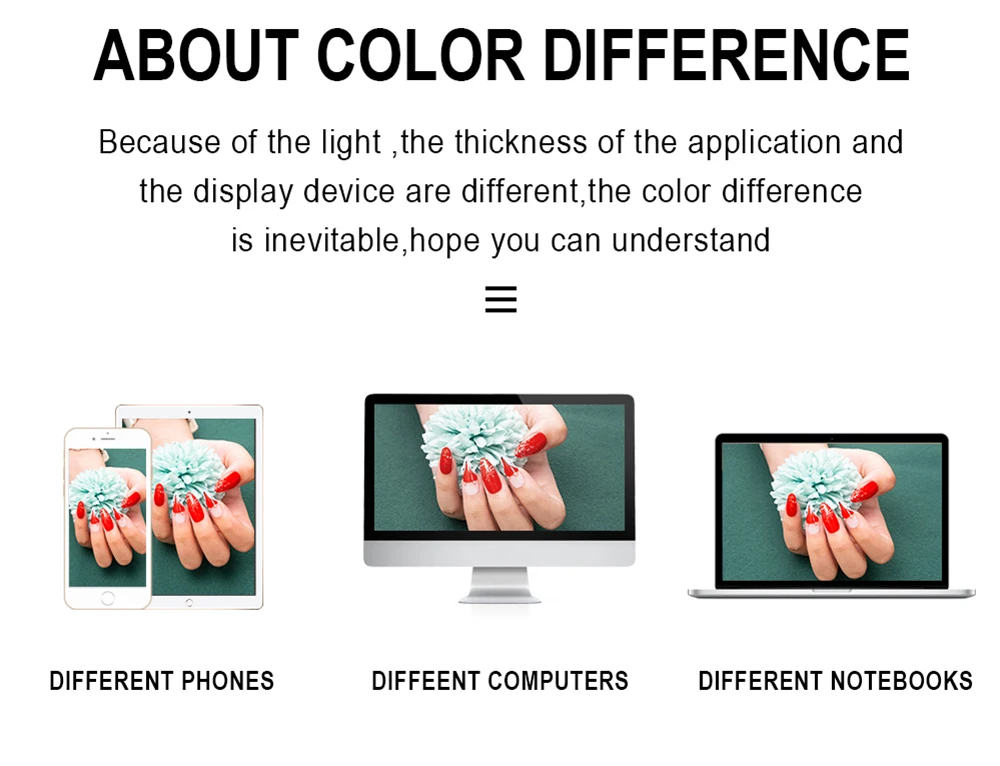 ABOUT COLOR DIFFERENCE

Because of the light ,the thickness of the application and the display device are different,the color difference is inevitable,hope you can understand

DIFFERENT PHONES

DIFFEENT COMPUTERS

DIFFERENT NOTEBOOKS